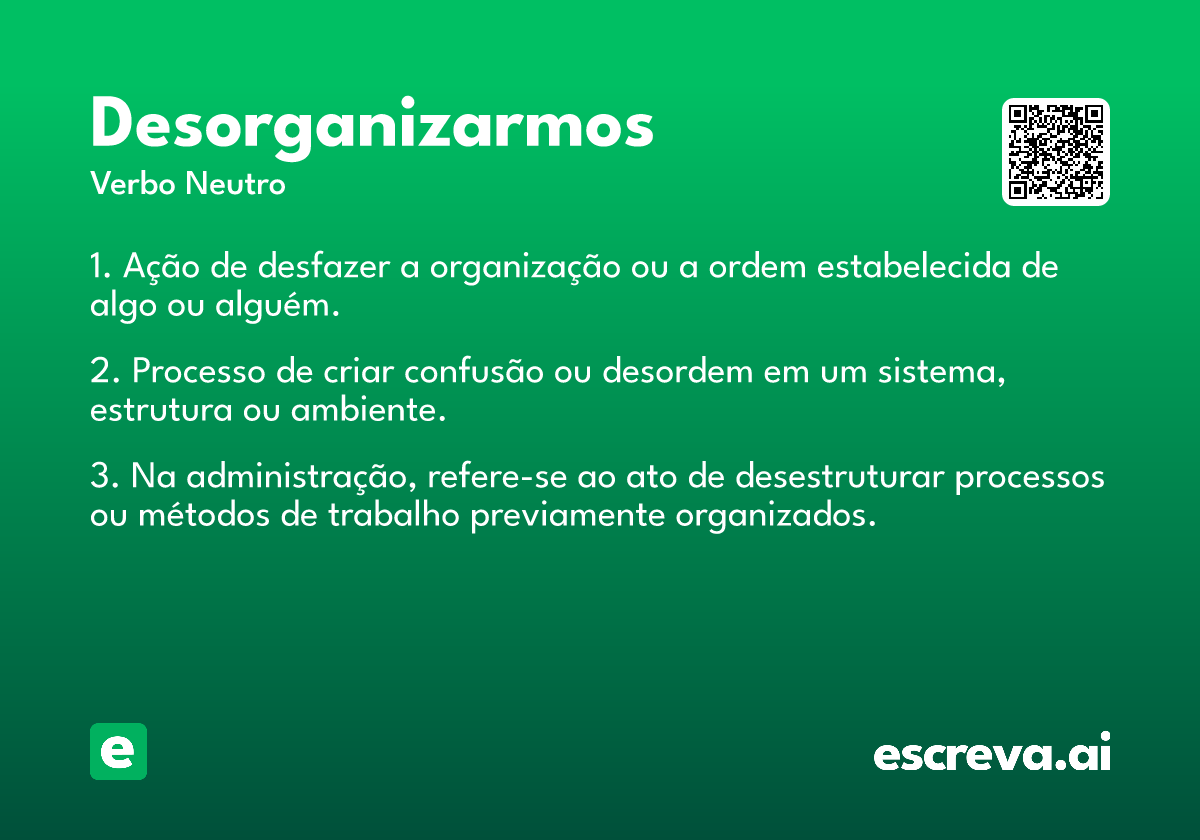 Desorganizarmos
Verbo Neutro

1. Ação de desfazer a organização ou a ordem estabelecida de algo ou alguém.

2. Processo de criar confusão ou desordem em um sistema, estrutura ou ambiente.

3. Na administração, refere-se ao ato de desestruturar processos ou métodos de trabalho previamente organizados.

e

escreva.ai